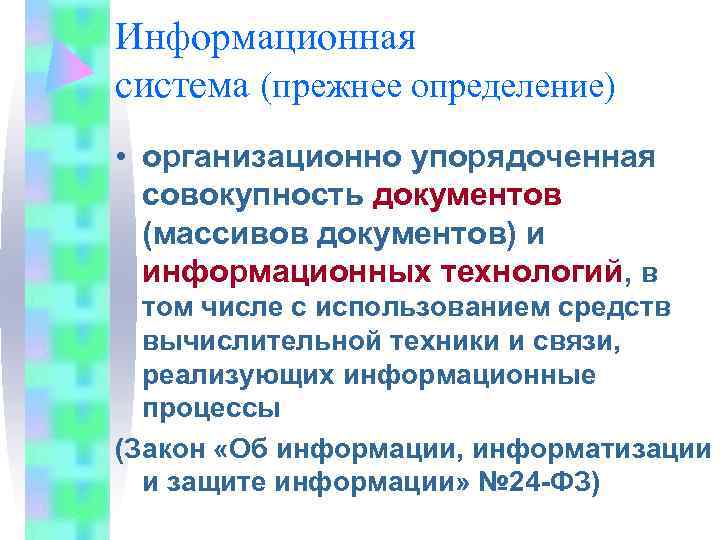 Информационная система (прежнее определение)

• организационно упорядоченная совокупность документов (массивов документов) и информационных технологий, в том числе с использованием средств вычислительной техники и связи, реализующих информационные процессы

(Закон «Об информации, информатизации и защите информации» №24-ФЗ)